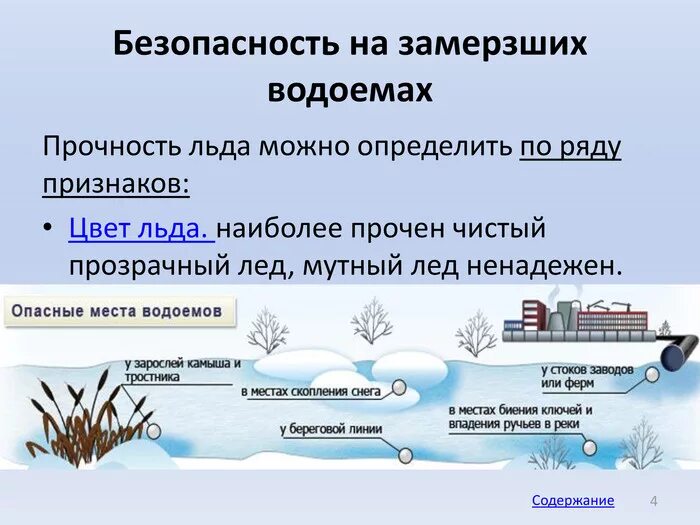 Безопасность на замерзших водоемах

Прочность льда можно определить по ряду признаков:

• Цвет льда. наиболее прочен чистый прозрачный лед, мутный лед ненадежен.

Опасные места водоемов

у зарослей камыша и тростника

в местах скопления снега

у береговой линии

у стоков заводов или ферм

в местах биения ключей и впадения ручьев в реки

Содержание 4